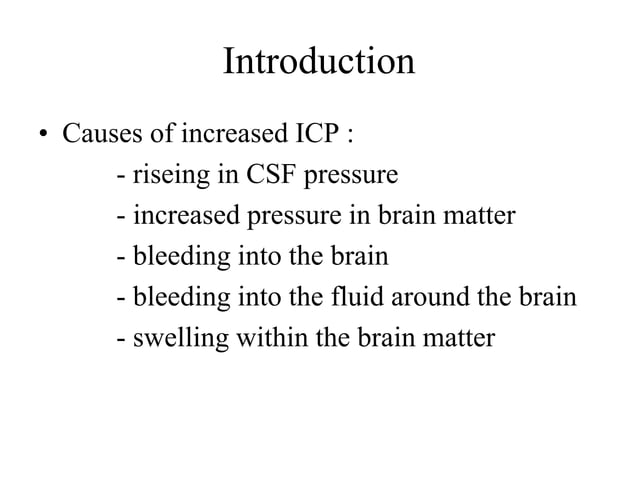 Introduction

• Causes of increased ICP :

- riseing in CSF pressure
- increased pressure in brain matter
- bleeding into the brain
- bleeding into the fluid around the brain
- swelling within the brain matter